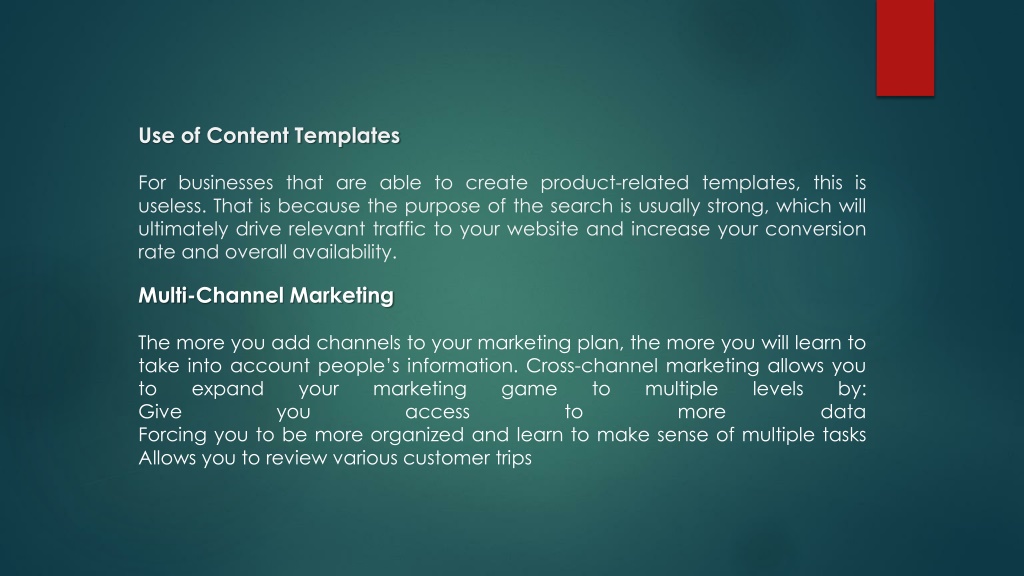 Use of Content Templates

For businesses that are able to create product-related templates, this is useless. That is because the purpose of the search is usually strong, which will ultimately drive relevant traffic to your website and increase your conversion rate and overall availability.

Multi-Channel Marketing

The more you add channels to your marketing plan, the more you will learn to take into account people's information. Cross-channel marketing allows you to expand your marketing game to multiple levels by:
Give you access to more data
Forcing you to be more organized and learn to make sense of multiple tasks
Allows you to review various customer trips